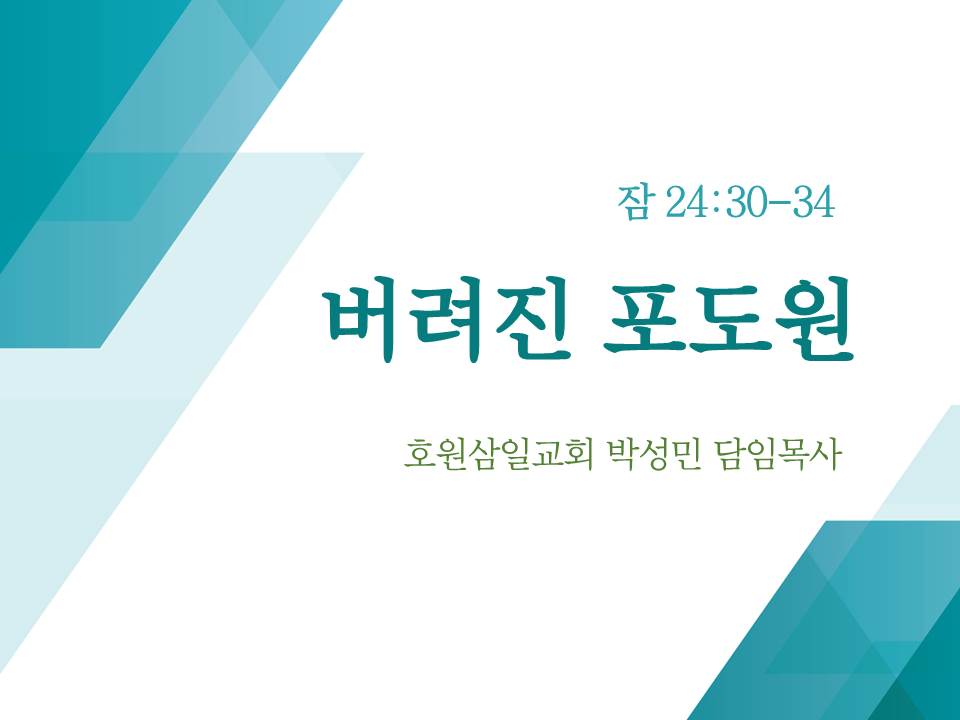 잠 24:30-34

버려진 포도원

호원삼일교회 박성민 담임목사